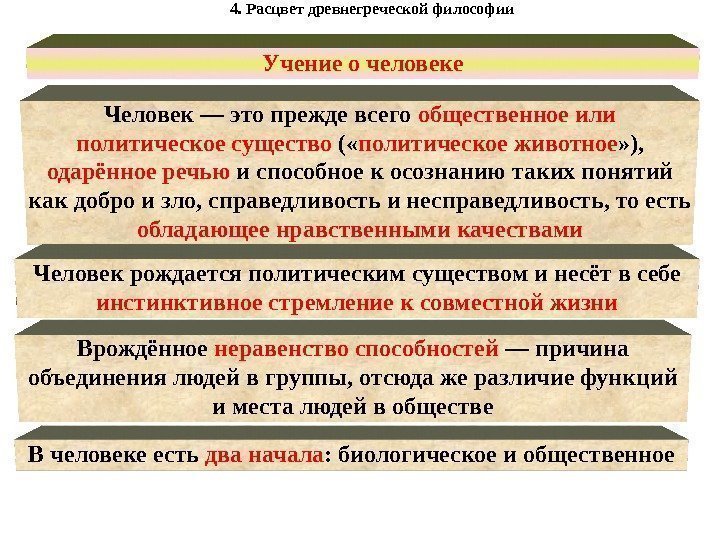 4. Расцвет древнегреческой философии

Учение о человеке

Человек — это прежде всего общественное или политическое существо («политическое животное»), одарённое речью и способное к осознанию таких понятий как добро и зло, справедливость и несправедливость, то есть обладающее нравственными качествами

Человек рождается политическим существом и несёт в себе инстинктивное стремление к совместной жизни

Врождённое неравенство способностей — причина объединения людей в группы, отсюда же различие функций и места людей в обществе

В человеке есть два начала: биологическое и общественное